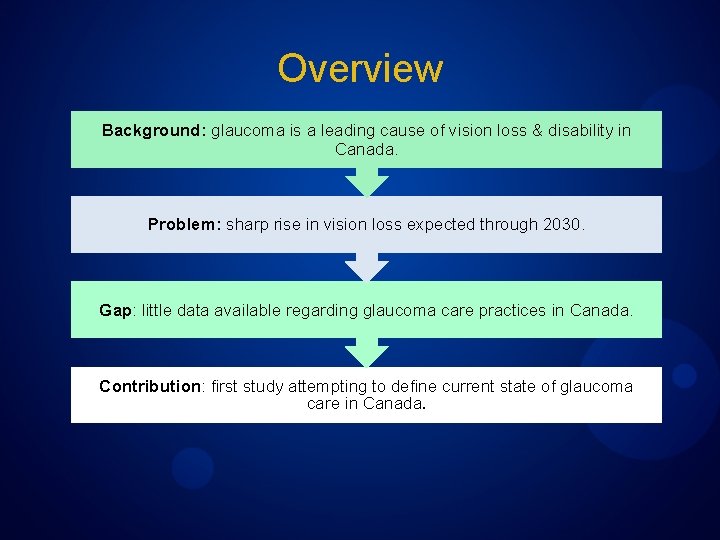 Overview

Background: glaucoma is a leading cause of vision loss & disability in Canada.

Problem: sharp rise in vision loss expected through 2030.

Gap: little data available regarding glaucoma care practices in Canada.

Contribution: first study attempting to define current state of glaucoma care in Canada.